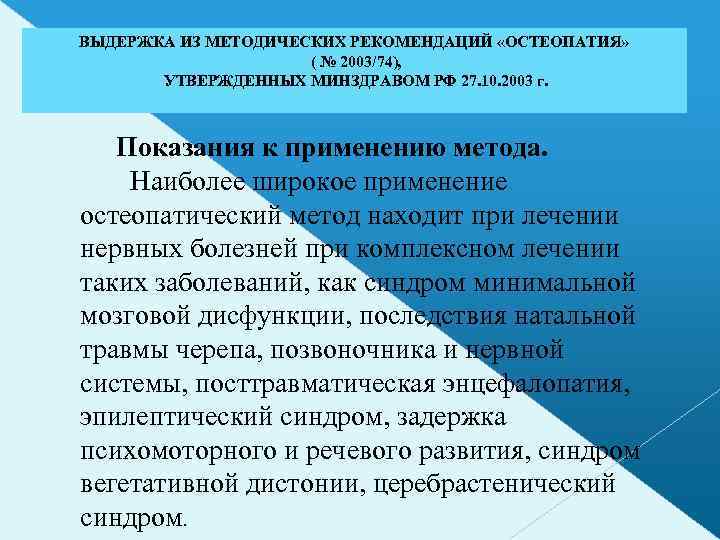 ВЫДЕРЖКА ИЗ МЕТОДИЧЕСКИХ РЕКОМЕНДАЦИЙ «ОСТЕОПАТИЯ» ( № 2003/74), УТВЕРЖДЕННЫХ МИНЗДРАВОМ РФ 27.10.2003 г.

Показания к применению метода.

Наиболее широкое применение остеопатический метод находит при лечении нервных болезней при комплексном лечении таких заболеваний, как синдром минимальной мозговой дисфункции, последствия натальной травмы черепа, позвоночника и нервной системы, посттравматическая энцефалопатия, эпилептический синдром, задержка психомоторного и речевого развития, синдром вегетативной дистонии, церебрастенический синдром.